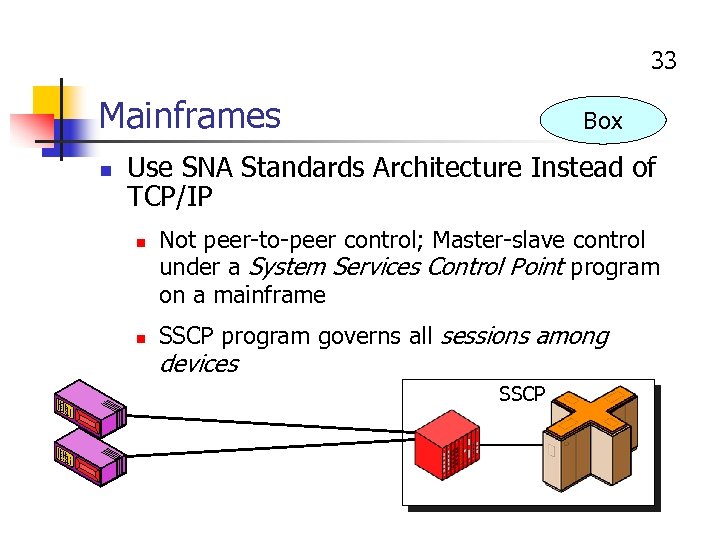 33

Mainframes

Box

Use SNA Standards Architecture Instead of TCP/IP

Not peer-to-peer control; Master-slave control under a System Services Control Point program on a mainframe

SSCP program governs all sessions among devices

SSCP